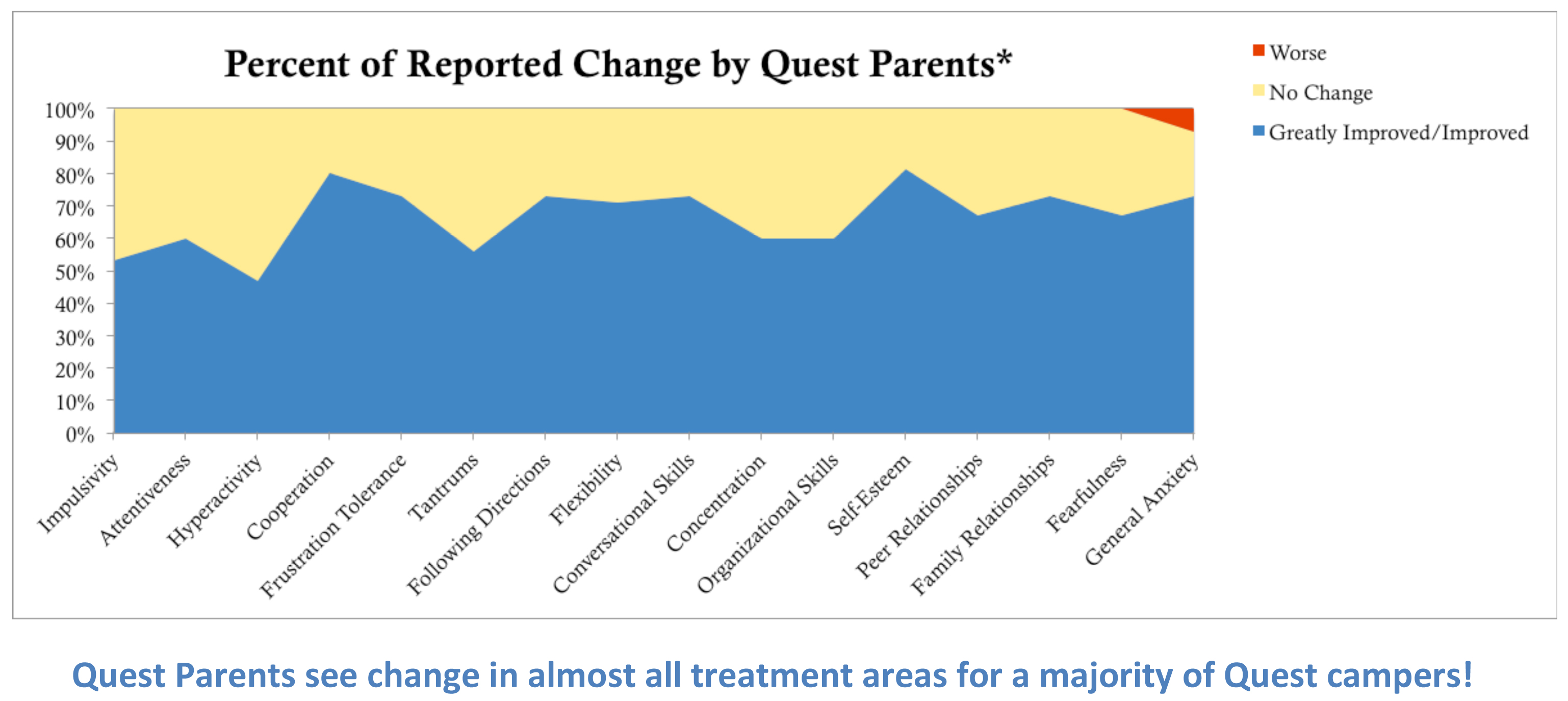 Percent of Reported Change by Quest Parents*

Worse
No Change
Greatly Improved/Improved

100%
90%
80%
70%
60%
50%
40%
30%
20%
10%
0%

Impulsivity
Attentiveness
Hyperactivity
Cooperation
Frustration Tolerance
Tantrums
Following Directions
Flexibility
Conversational Skills
Concentration
Organizational Skills
Self-Esteem
Peer Relationships
Family Relationships
Fearfulness
General Anxiety

Quest Parents see change in almost all treatment areas for a majority of Quest campers!